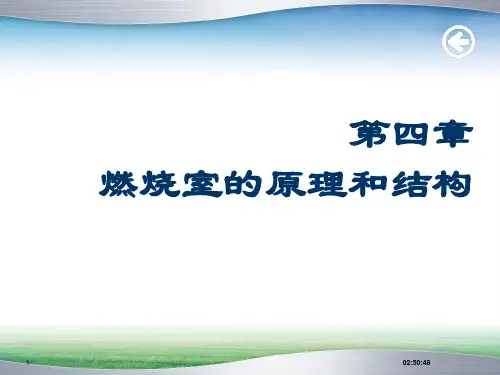 第四章
燃烧室的原理和结构

1

02:50:48